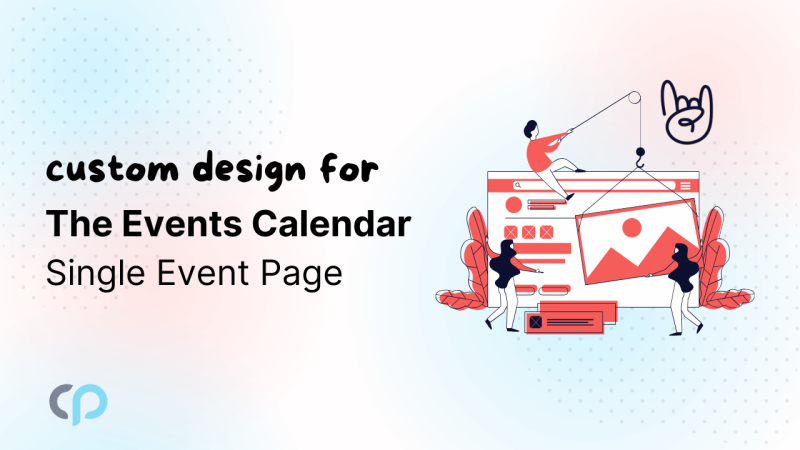 custom design for
The Events Calendar
Single Event Page